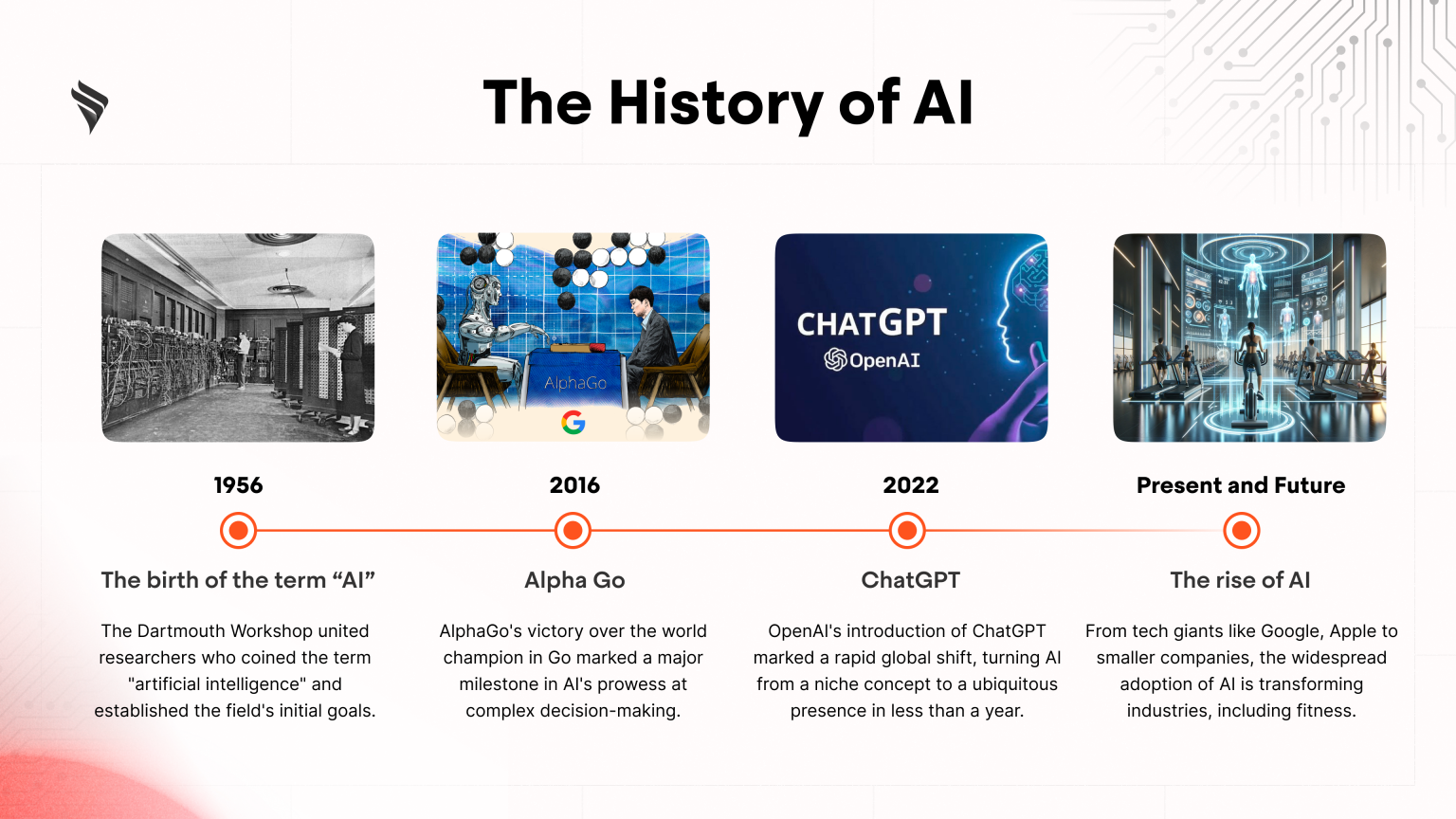 The History of AI

AlphaGo

CHATGPT
OpenAI

1956

The birth of the term “AI”

The Dartmouth Workshop united researchers who coined the term "artificial intelligence" and established the field's initial goals.

2016

Alpha Go

AlphaGo's victory over the world champion in Go marked a major milestone in AI's prowess at complex decision-making.

2022

ChatGPT

OpenAI's introduction of ChatGPT marked a rapid global shift, turning AI from a niche concept to a ubiquitous presence in less than a year.

Present and Future

The rise of AI

From tech giants like Google, Apple to smaller companies, the widespread adoption of AI is transforming industries, including fitness.